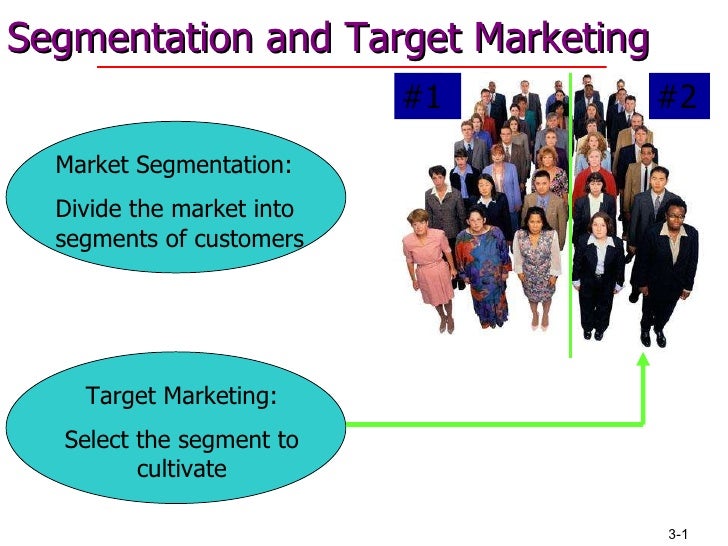 Segmentation and Target Marketing

#1

#2

Market Segmentation:

Divide the market into segments of customers

Target Marketing:

Select the segment to cultivate

3-1